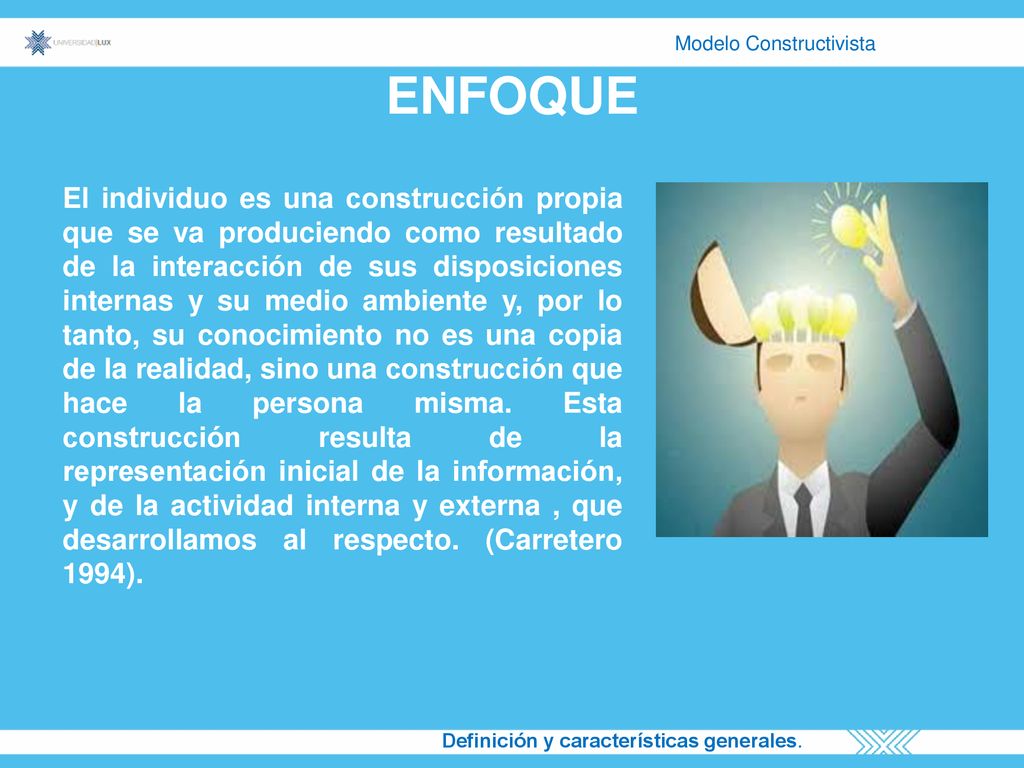 UNIVERSIDAD LUX

Modelo Constructivista

ENFOQUE

El individuo es una construcción propia que se va produciendo como resultado de la interacción de sus disposiciones internas y su medio ambiente y, por lo tanto, su conocimiento no es una copia de la realidad, sino una construcción que hace la persona misma. Esta construcción resulta de la representación inicial de la información, y de la actividad interna y externa , que desarrollamos al respecto. (Carretero 1994).

Definición y características generales.